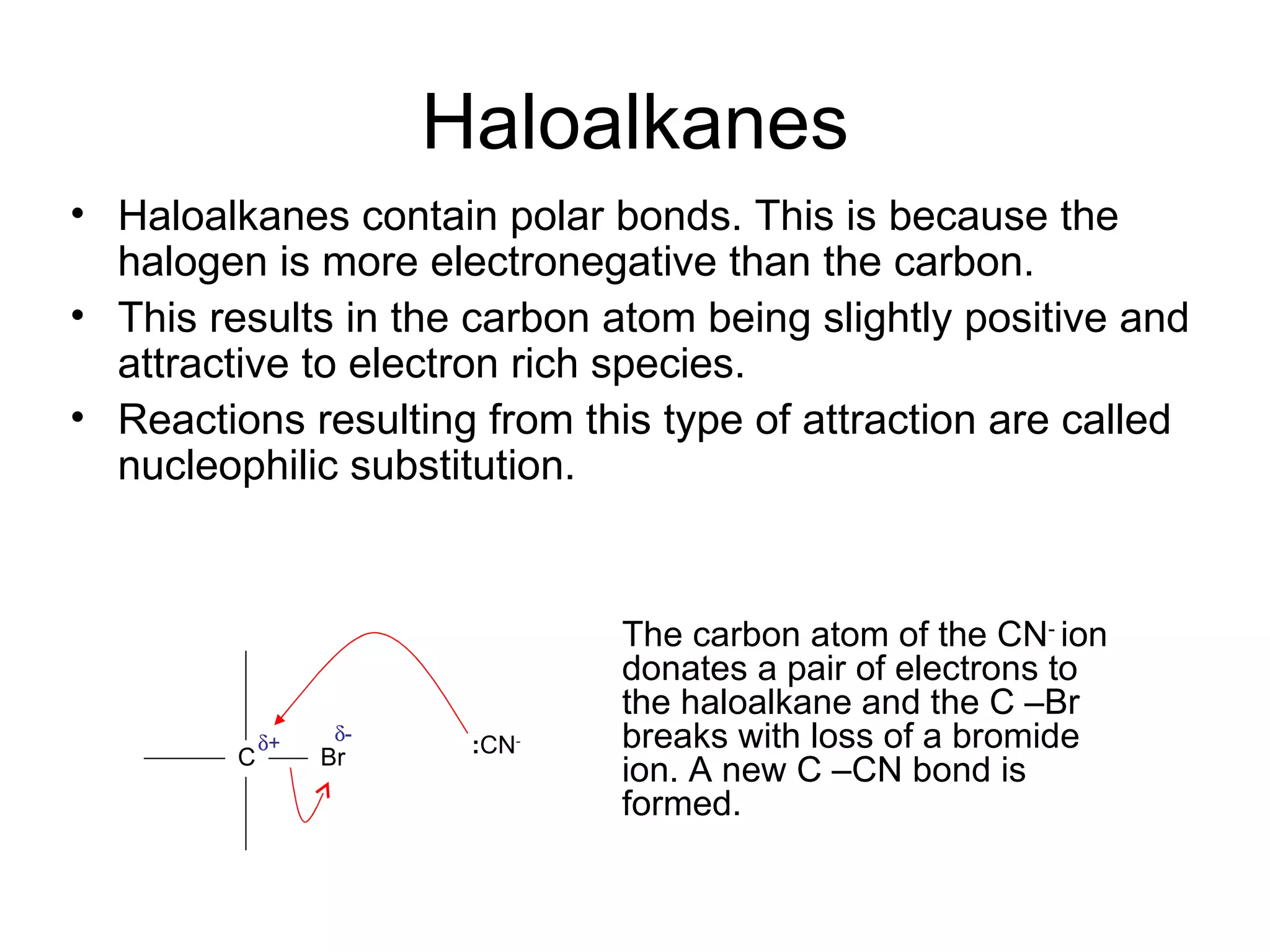 Haloalkanes

• Haloalkanes contain polar bonds. This is because the halogen is more electronegative than the carbon.
• This results in the carbon atom being slightly positive and attractive to electron rich species.
• Reactions resulting from this type of attraction are called nucleophilic substitution.

C $\delta+$ Br $\delta-$ :$CN^-$

The carbon atom of the $CN^-$ ion donates a pair of electrons to the haloalkane and the C –Br breaks with loss of a bromide ion. A new C –CN bond is formed.